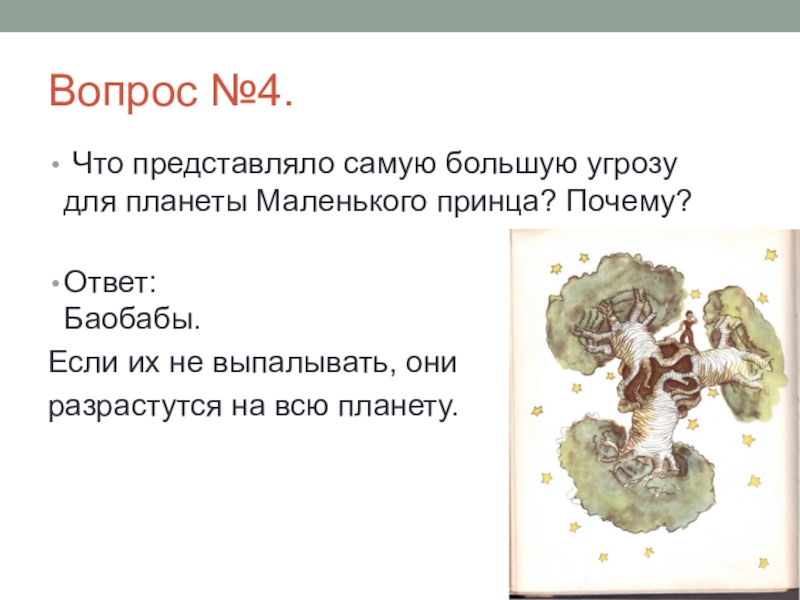 Вопрос №4.

• Что представляло самую большую угрозу для планеты Маленького принца? Почему?

• Ответ:
Баобабы.

Если их не выпалывать, они

разрастутся на всю планету.